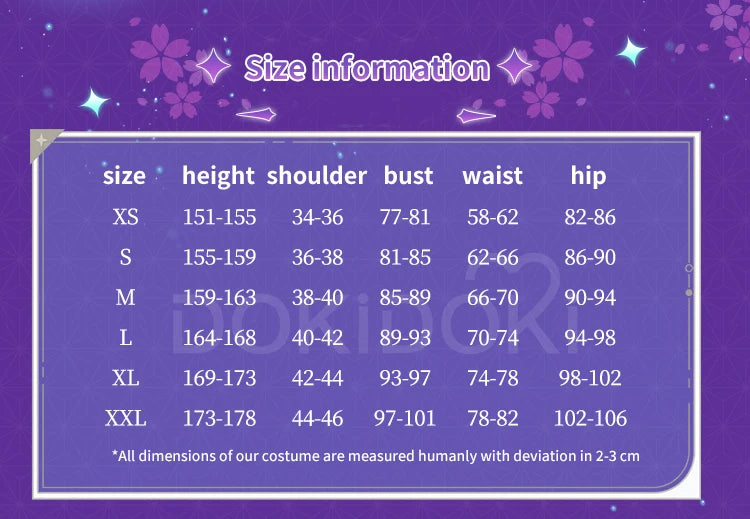 Size information

| size | height | shoulder | bust | waist | hip |
|---|---|---|---|---|---|
| XS | 151-155 | 34-36 | 77-81 | 58-62 | 82-86 |
| S | 155-159 | 36-38 | 81-85 | 62-66 | 86-90 |
| M | 159-163 | 38-40 | 85-89 | 66-70 | 90-94 |
| L | 164-168 | 40-42 | 89-93 | 70-74 | 94-98 |
| XL | 169-173 | 42-44 | 93-97 | 74-78 | 98-102 |
| XXL | 173-178 | 44-46 | 97-101 | 78-82 | 102-106 |

DOKiDOKi

*All dimensions of our costume are measured humanly with deviation in 2-3 cm